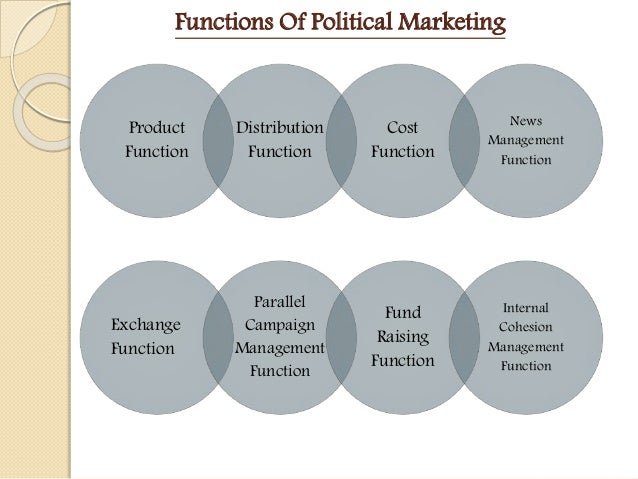 Functions Of Political Marketing

Product Function

Distribution Function

Cost Function

News Management Function

Exchange Function

Parallel Campaign Management Function

Fund Raising Function

Internal Cohesion Management Function